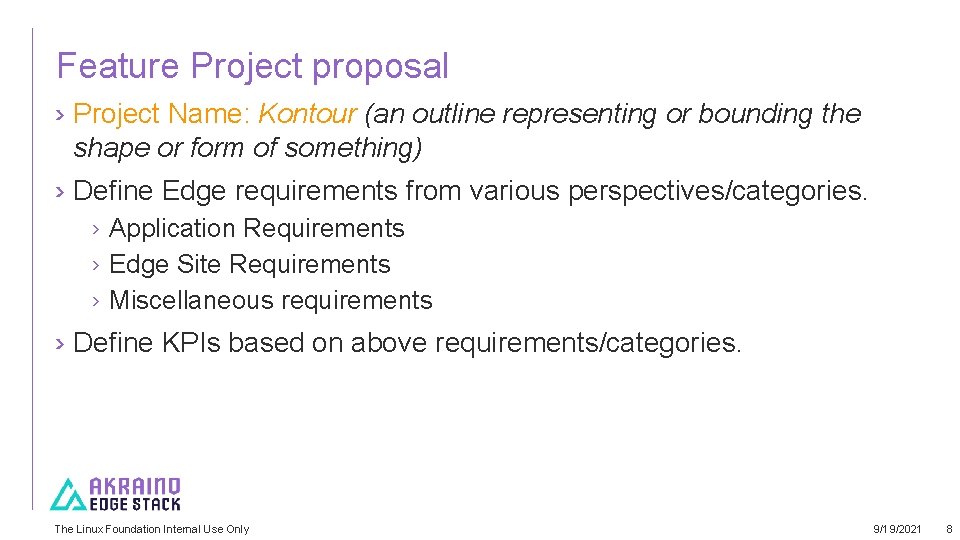 Feature Project proposal

› Project Name: Kontour (an outline representing or bounding the shape or form of something)

› Define Edge requirements from various perspectives/categories.

› Application Requirements
› Edge Site Requirements
› Miscellaneous requirements

› Define KPIs based on above requirements/categories.

AKRAINO EDGE STACK

The Linux Foundation Internal Use Only

9/19/2021

8